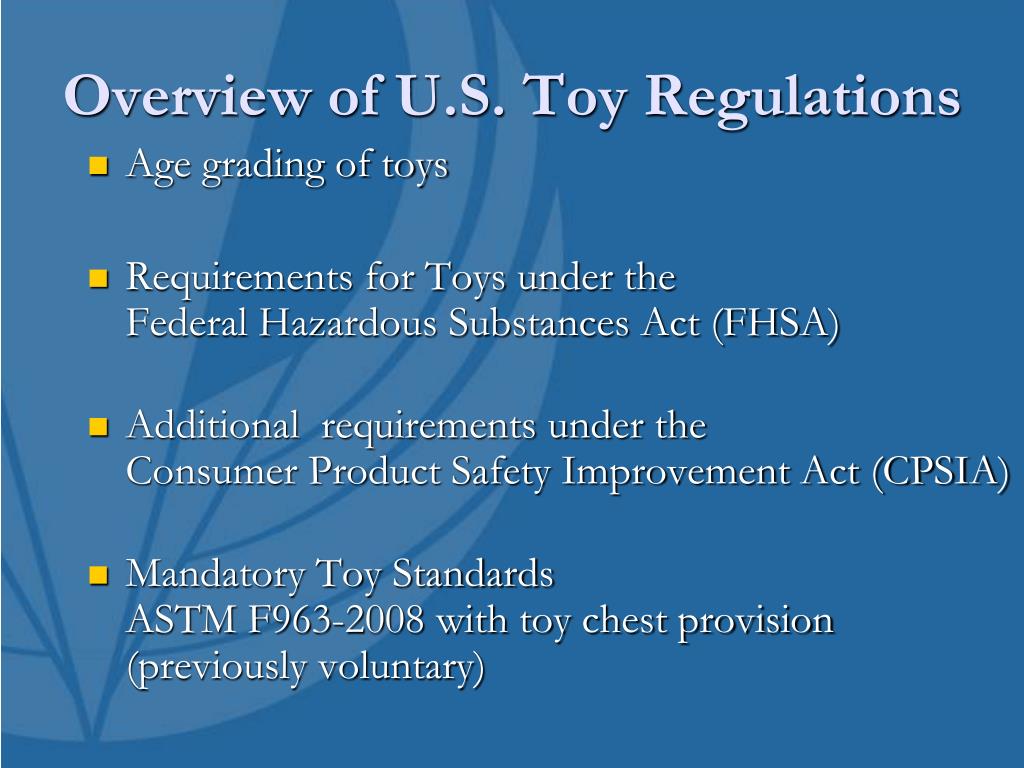 Overview of U.S. Toy Regulations

- Age grading of toys

- Requirements for Toys under the Federal Hazardous Substances Act (FHSA)

- Additional requirements under the Consumer Product Safety Improvement Act (CPSIA)

- Mandatory Toy Standards
ASTM F963-2008 with toy chest provision (previously voluntary)